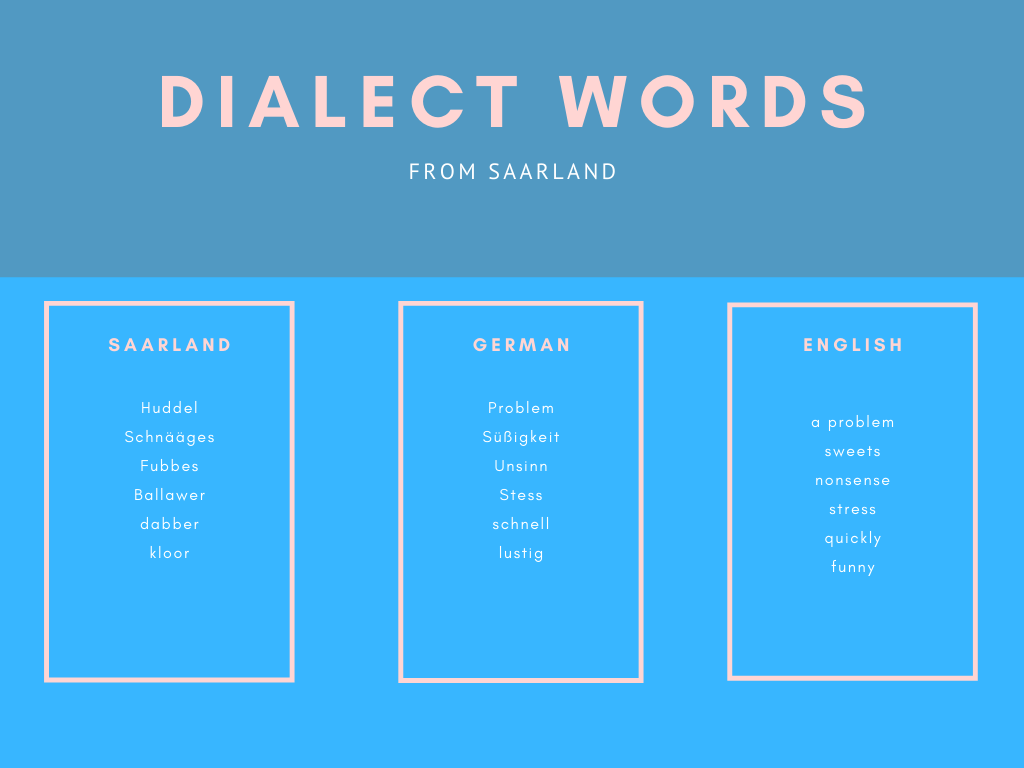 DIALECT WORDS

FROM SAARLAND

SAARLAND

Huddel
Schnääges
Fubbes
Ballawer
dabber
kloor

GERMAN

Problem
Süßigkeit
Unsinn
Stess
schnell
lustig

ENGLISH

a problem
sweets
nonsense
stress
quickly
funny